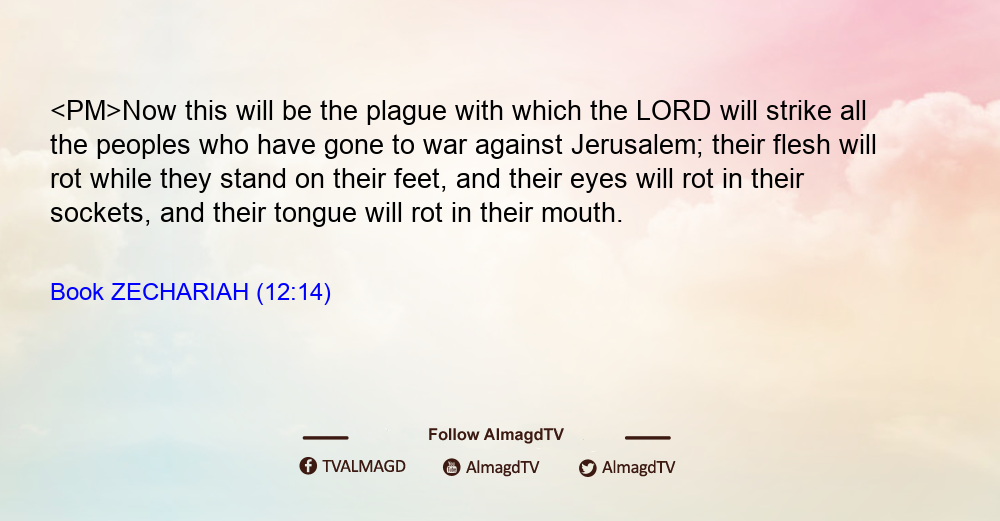 <PM>Now this will be the plague with which the LORD will strike all the peoples who have gone to war against Jerusalem; their flesh will rot while they stand on their feet, and their eyes will rot in their sockets, and their tongue will rot in their mouth.

Book ZECHARIAH (12:14)

Follow AlmagdTV

TVALMAGD AlmagdTV AlmagdTV